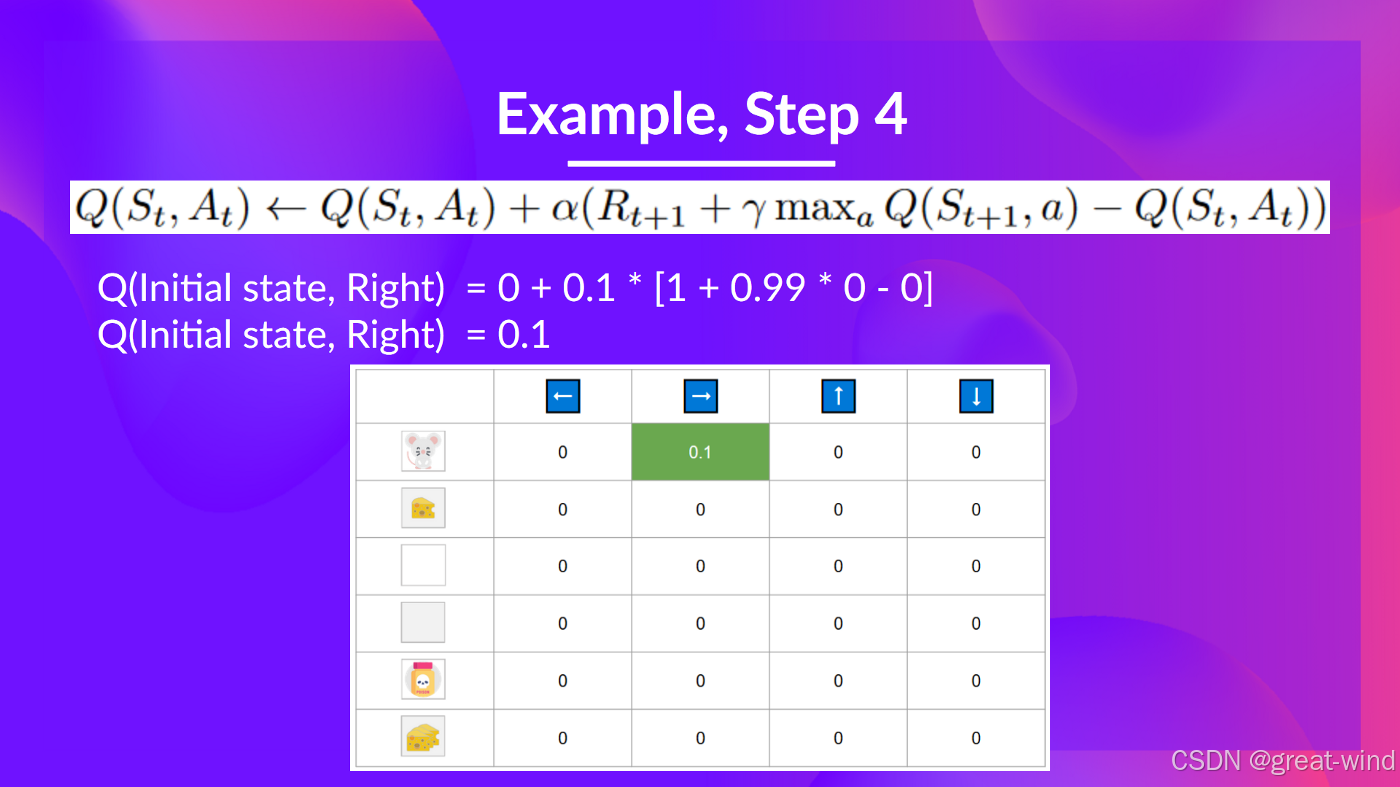 Example, Step 4

$Q(S_t, A_t) \leftarrow Q(S_t, A_t) + \alpha(R_{t+1} + \gamma \max_a Q(S_{t+1}, a) - Q(S_t, A_t))$

Q(Initial state, Right) = 0 + 0.1 * [1 + 0.99 * 0 - 0]
Q(Initial state, Right) = 0.1

| | ← | → | ↑ | ↓ |
|---|---|---|---|---|
| | 0 | 0.1 | 0 | 0 |
| | 0 | 0 | 0 | 0 |
| | 0 | 0 | 0 | 0 |
| | 0 | 0 | 0 | 0 |
| | 0 | 0 | 0 | 0 |
| | 0 | 0 | 0 | 0 |

CSDN @great-wind